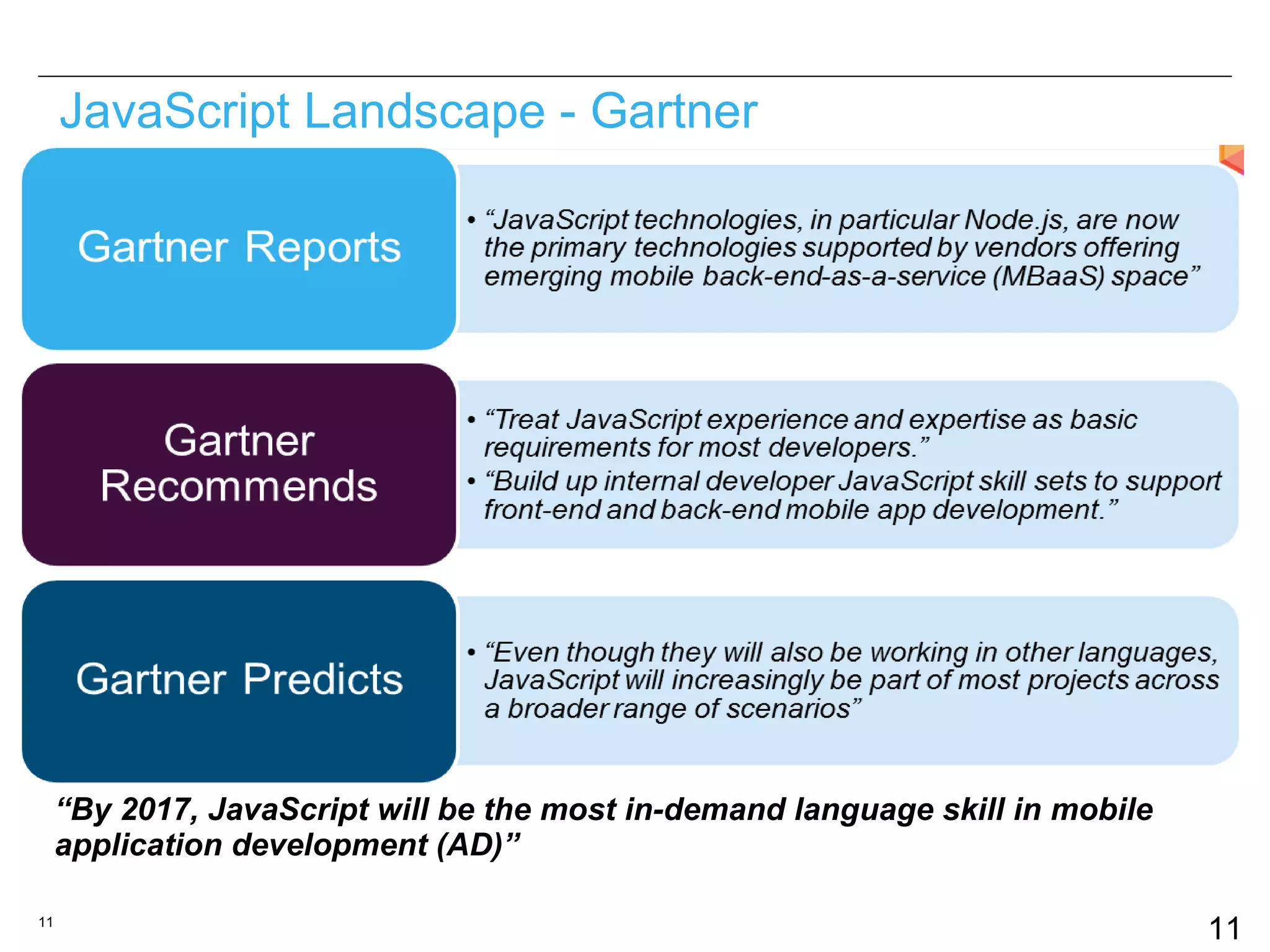 JavaScript Landscape - Gartner

Gartner Reports

• “JavaScript technologies, in particular Node.js, are now the primary technologies supported by vendors offering emerging mobile back-end-as-a-service (MBaaS) space”

Gartner Recommends

• “Treat JavaScript experience and expertise as basic requirements for most developers.”
• “Build up internal developer JavaScript skill sets to support front-end and back-end mobile app development.”

Gartner Predicts

• “Even though they will also be working in other languages, JavaScript will increasingly be part of most projects across a broader range of scenarios”

“By 2017, JavaScript will be the most in-demand language skill in mobile application development (AD)”

11

11